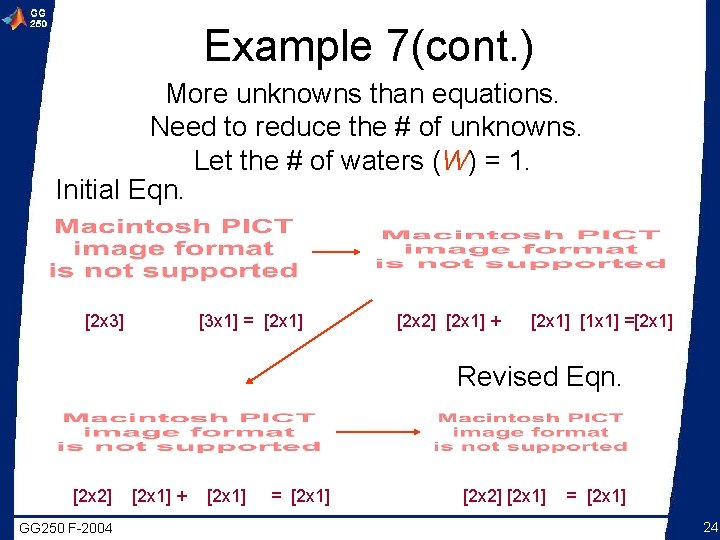 GG 250

Example 7(cont.)

More unknowns than equations.
Need to reduce the # of unknowns.
Let the # of waters (W) = 1.

Initial Eqn.

Macintosh PICT image format is not supported

Macintosh PICT image format is not supported

[2x3] [3x1] = [2x1]

[2x2] [2x1] + [2x1] [1x1] =[2x1]

Revised Eqn.

Macintosh PICT image format is not supported

Macintosh PICT image format is not supported

[2x2] [2x1] + [2x1] = [2x1]

[2x2] [2x1] = [2x1]

GG250 F-2004

24